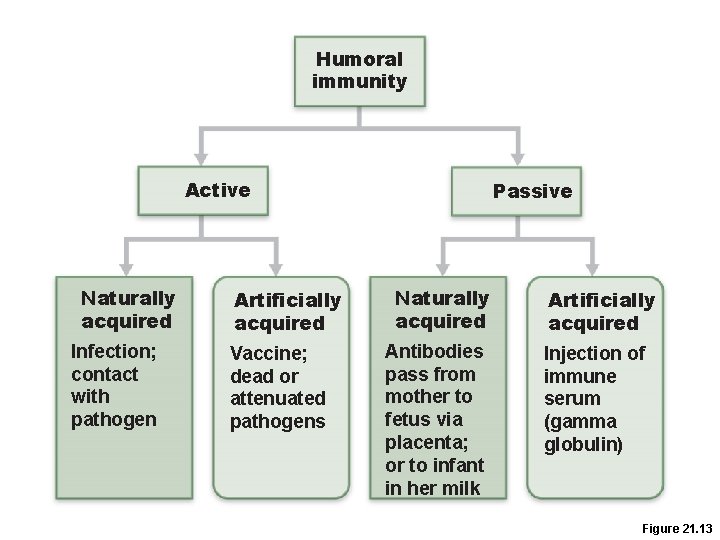 Humoral immunity

Active

Passive

Naturally acquired
Infection; contact with pathogen

Artificially acquired
Vaccine; dead or attenuated pathogens

Naturally acquired
Antibodies pass from mother to fetus via placenta; or to infant in her milk

Artificially acquired
Injection of immune serum (gamma globulin)

Figure 21.13